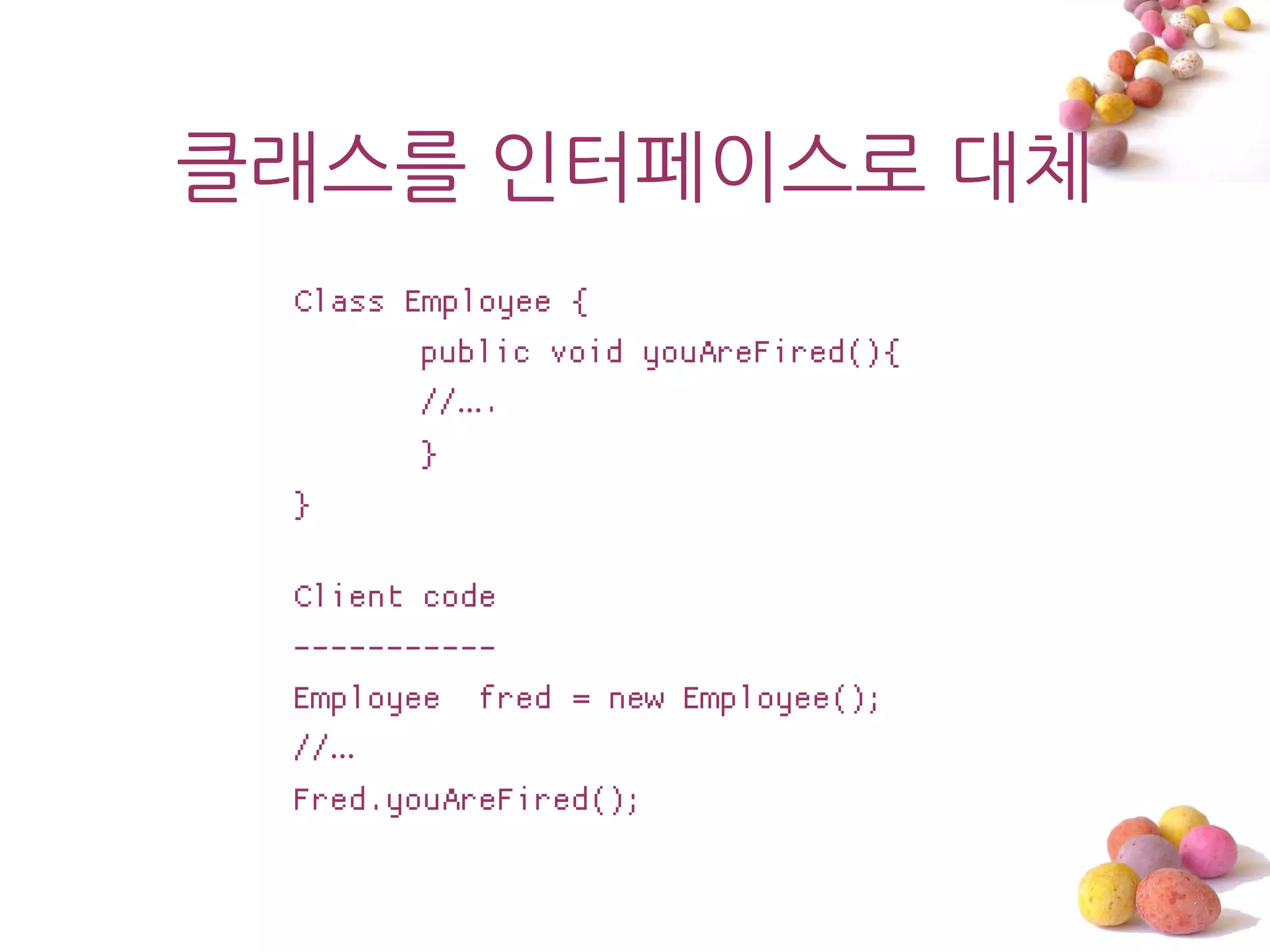 클래스를 인터페이스로 대체

Class Employee {
public void youAreFired(){
//….
}
}

Client code
-----------
Employee fred = new Employee();
//…
Fred.youAreFired();